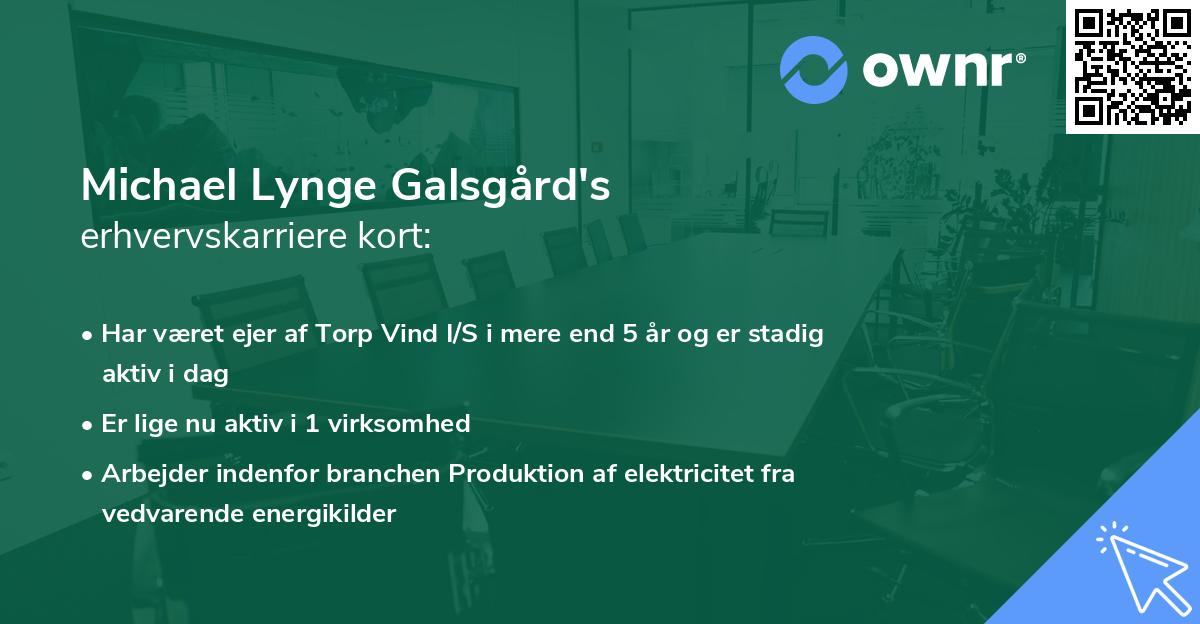 ownr®

Michael Lynge Galsgård's
erhvervskarriere kort:

• Har været ejer af Torp Vind I/S i mere end 5 år og er stadig aktiv i dag
• Er lige nu aktiv i 1 virksomhed
• Arbejder indenfor branchen Produktion af elektricitet fra vedvarende energikilder